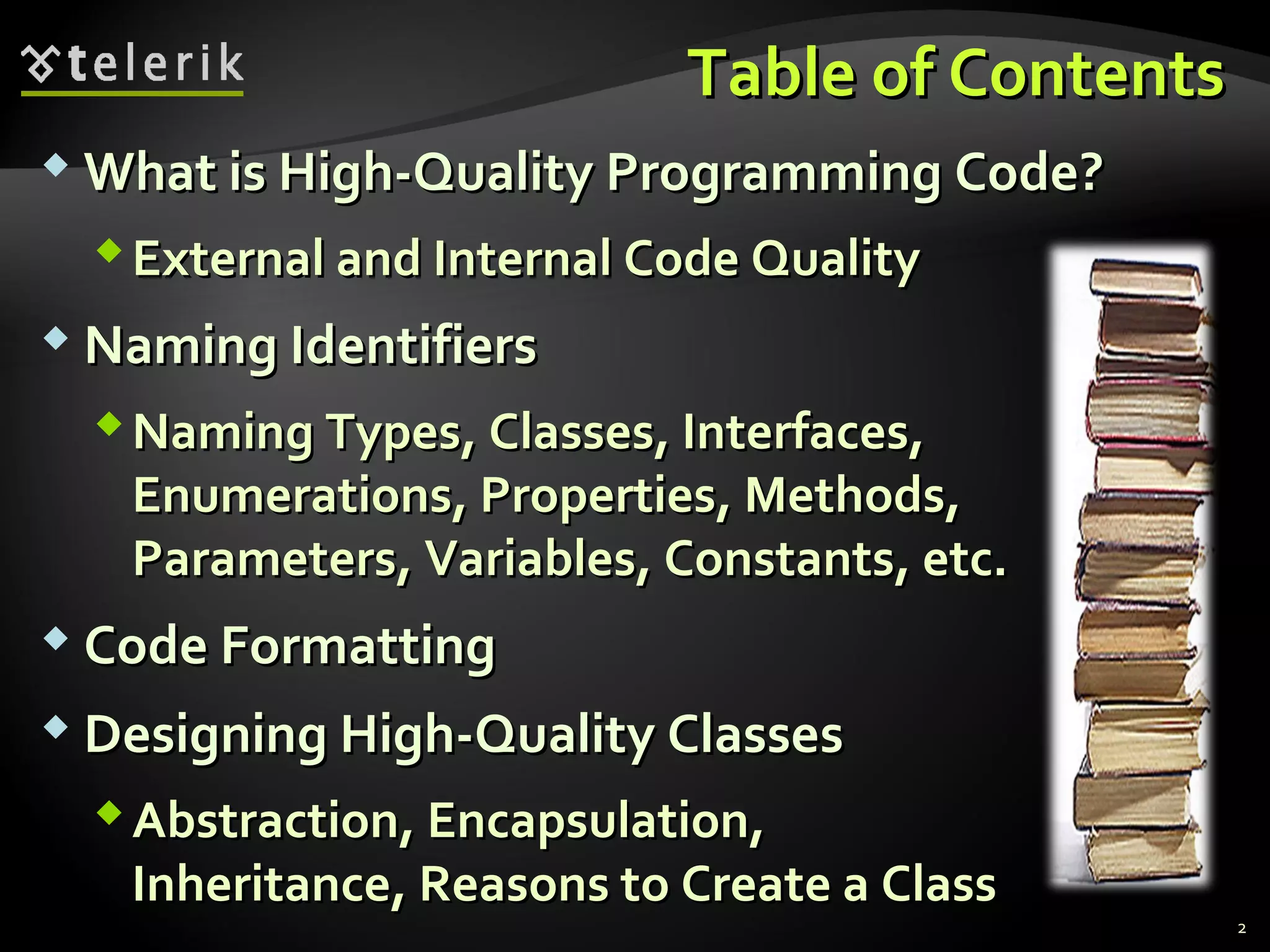 telerik

Table of Contents

What is High-Quality Programming Code?

External and Internal Code Quality

Naming Identifiers

Naming Types, Classes, Interfaces, Enumerations, Properties, Methods, Parameters, Variables, Constants, etc.

Code Formatting

Designing High-Quality Classes

Abstraction, Encapsulation, Inheritance, Reasons to Create a Class

2